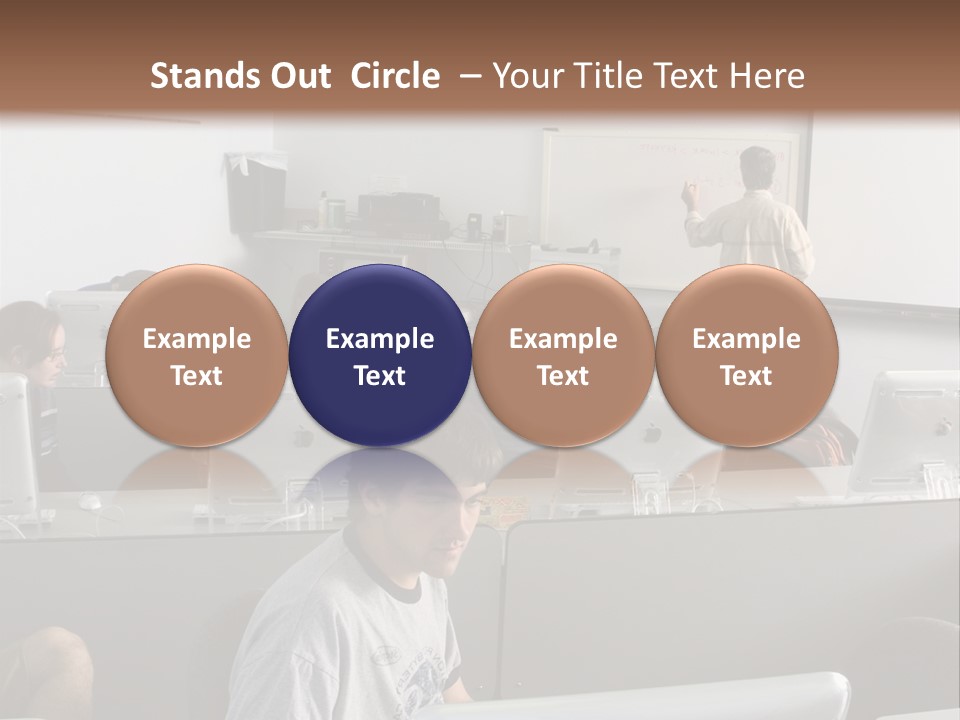 Stands Out Circle – Your Title Text Here

Example Text

Example Text

Example Text

Example Text